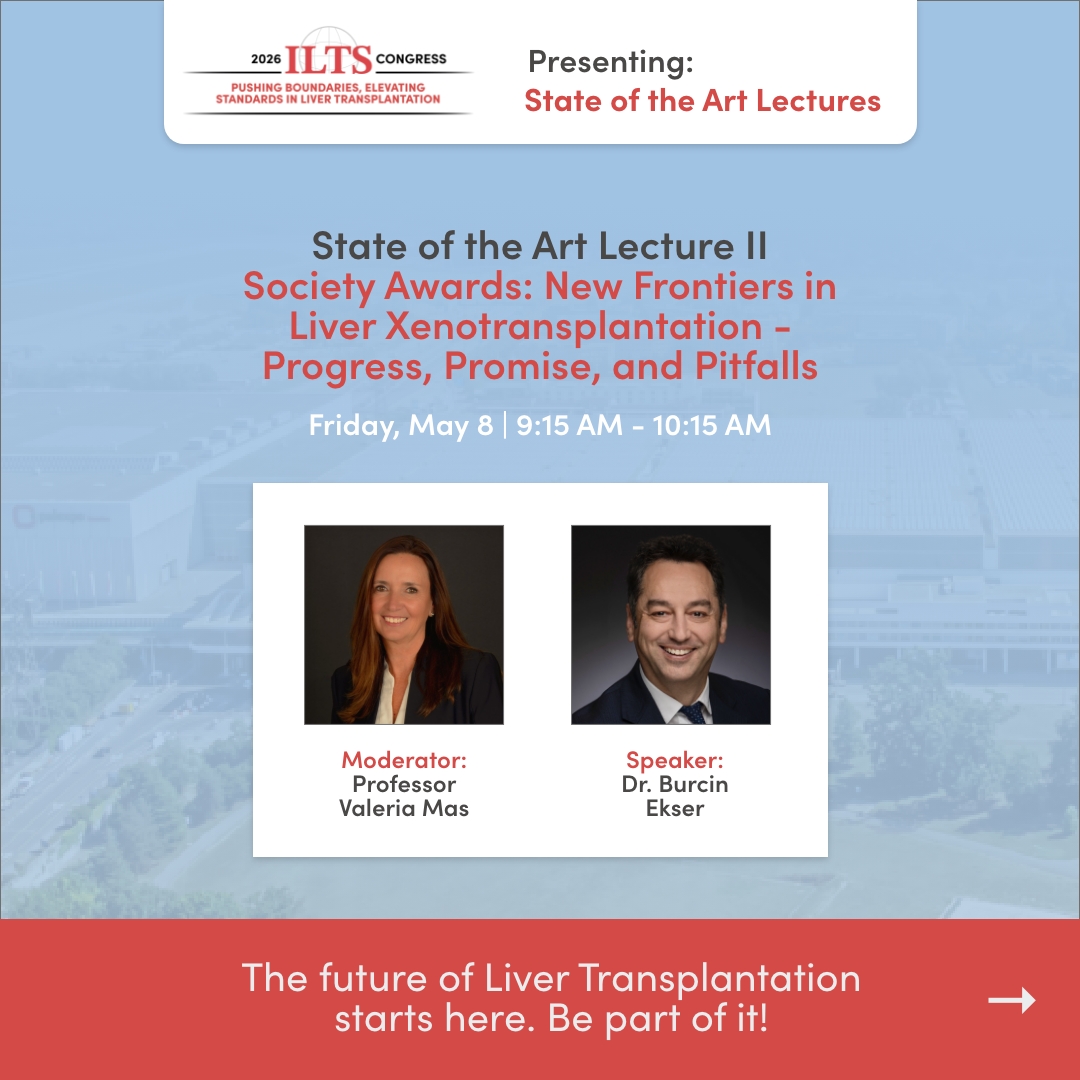 2026 ILTS CONGRESS
PUSHING BOUNDARIES, ELEVATING STANDARDS IN LIVER TRANSPLANTATION

Presenting:
State of the Art Lectures

State of the Art Lecture II
Society Awards: New Frontiers in Liver Xenotransplantation - Progress, Promise, and Pitfalls

Friday, May 8 | 9:15 AM - 10:15 AM

Moderator:
Professor Valeria Mas

Speaker:
Dr. Burcin Ekser

The future of Liver Transplantation starts here. Be part of it!